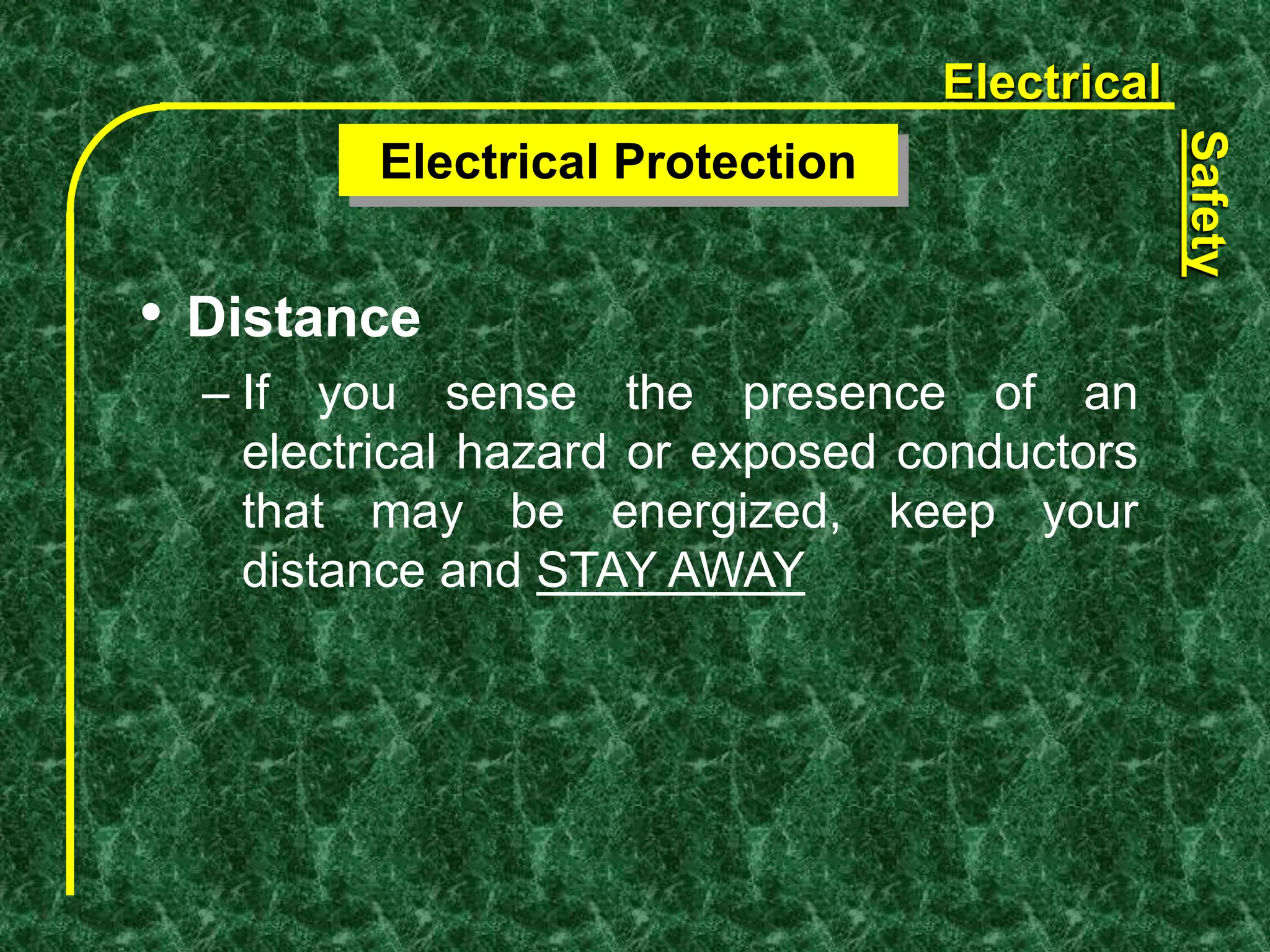 Electrical

Safety

Electrical Protection

• Distance

– If you sense the presence of an electrical hazard or exposed conductors that may be energized, keep your distance and STAY AWAY